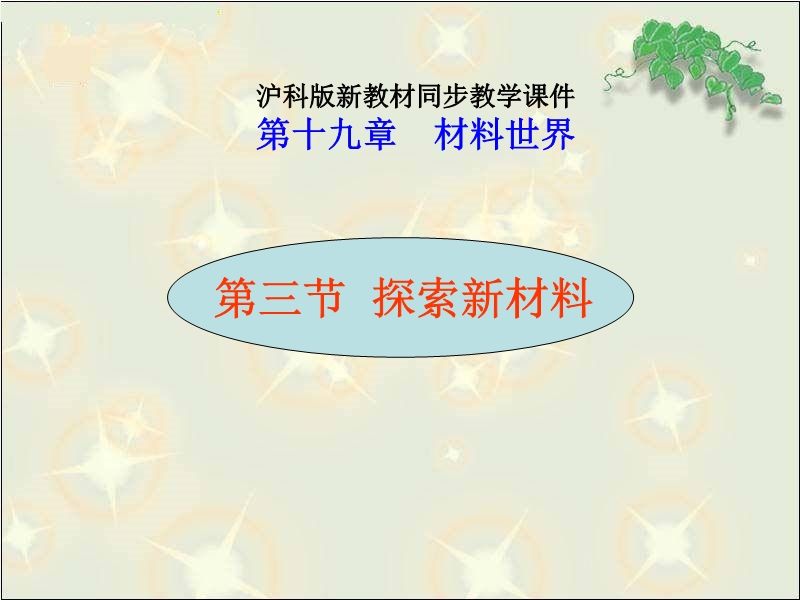 沪科版新教材同步教学课件
第十九章　材料世界

第三节  探索新材料